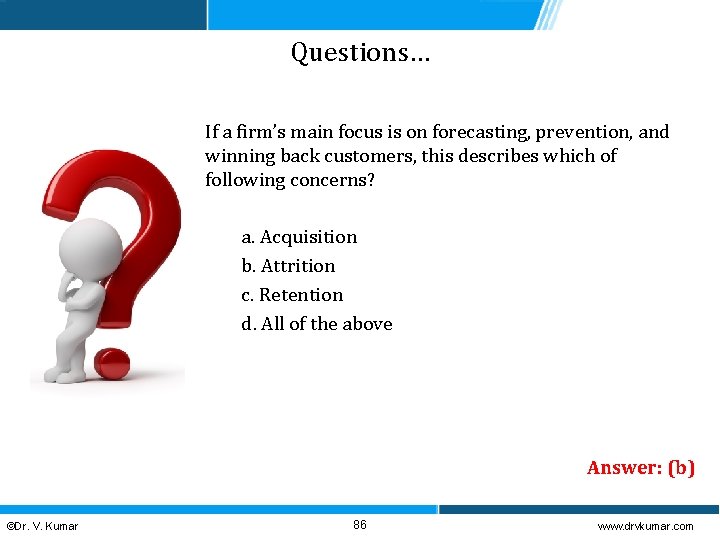 Questions…

If a firm's main focus is on forecasting, prevention, and winning back customers, this describes which of following concerns?

a. Acquisition
b. Attrition
c. Retention
d. All of the above

Answer: (b)

©Dr. V. Kumar

86

www.drvkumar.com